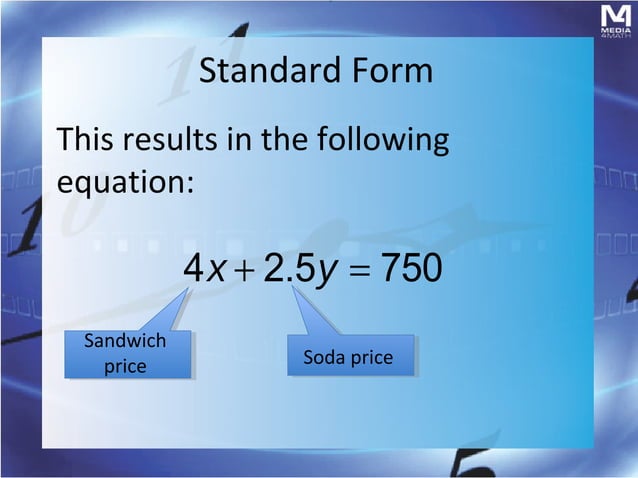 M4 MEDIA 4MATH

Standard Form

This results in the following equation:

$4x + 2.5y = 750$

Sandwich price

Soda price